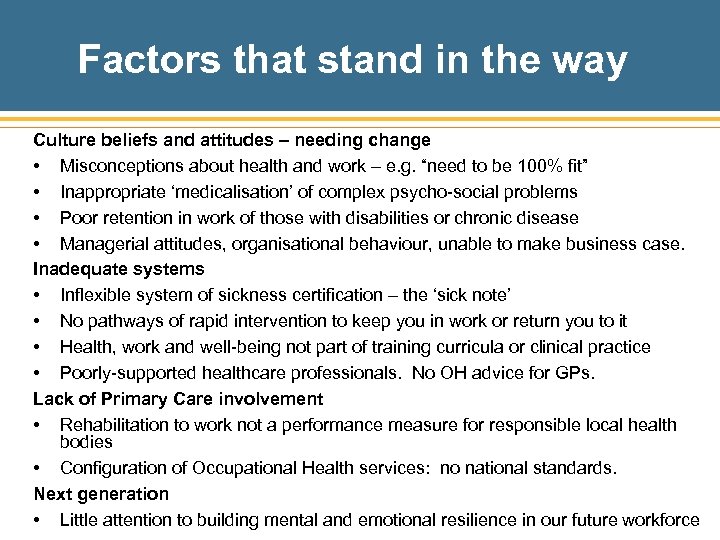 Factors that stand in the way

Culture beliefs and attitudes – needing change
• Misconceptions about health and work – e.g. “need to be 100% fit”
• Inappropriate ‘medicalisation’ of complex psycho-social problems
• Poor retention in work of those with disabilities or chronic disease
• Managerial attitudes, organisational behaviour, unable to make business case.

Inadequate systems
• Inflexible system of sickness certification – the ‘sick note’
• No pathways of rapid intervention to keep you in work or return you to it
• Health, work and well-being not part of training curricula or clinical practice
• Poorly-supported healthcare professionals. No OH advice for GPs.

Lack of Primary Care involvement
• Rehabilitation to work not a performance measure for responsible local health bodies
• Configuration of Occupational Health services: no national standards.

Next generation
• Little attention to building mental and emotional resilience in our future workforce